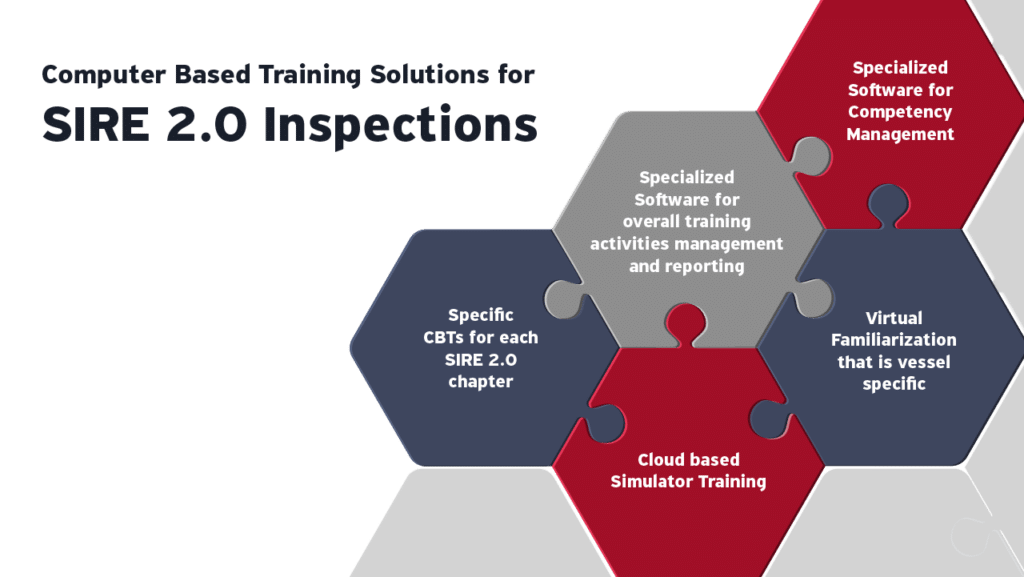 Computer Based Training Solutions for
SIRE 2.0 Inspections

Specialized Software for Competency Management

Specialized Software for overall training activities management and reporting

Specific CBTs for each SIRE 2.0 chapter

Virtual Familiarization that is vessel specific

Cloud based Simulator Training